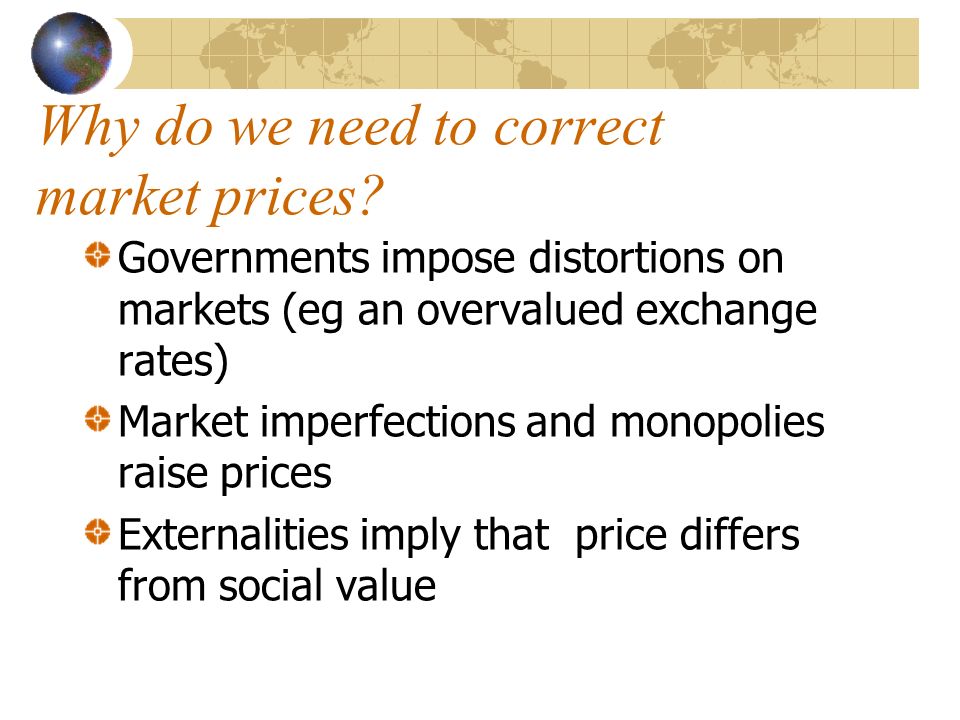 Why do we need to correct market prices?

Governments impose distortions on markets (eg an overvalued exchange rates)

Market imperfections and monopolies raise prices

Externalities imply that  price differs from social value